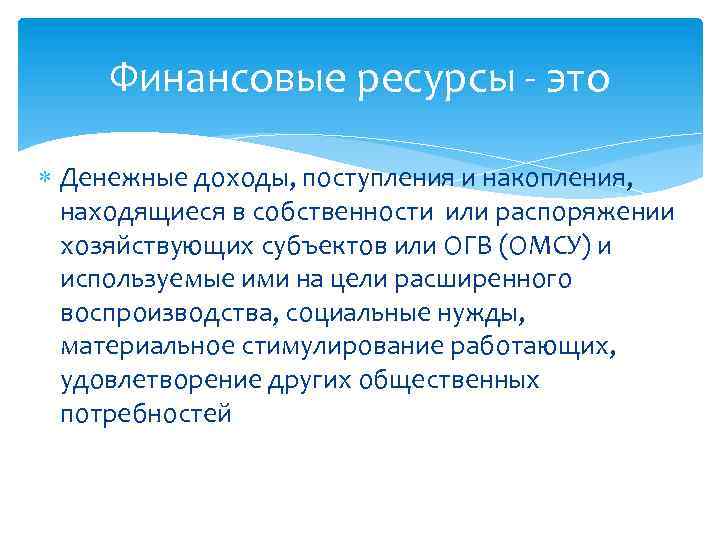 Финансовые ресурсы - это

Денежные доходы, поступления и накопления, находящиеся в собственности или распоряжении хозяйствующих субъектов или ОГВ (ОМСУ) и используемые ими на цели расширенного воспроизводства, социальные нужды, материальное стимулирование работающих, удовлетворение других общественных потребностей